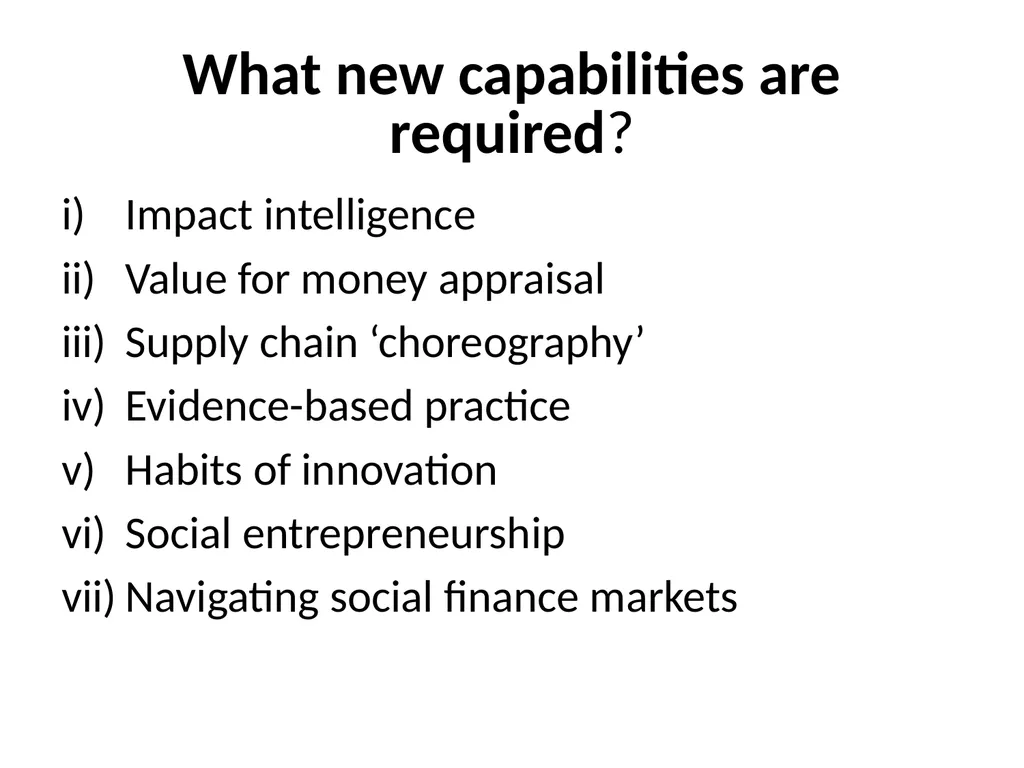 What new capabilities are required?

i) Impact intelligence
ii) Value for money appraisal
iii) Supply chain ‘choreography’
iv) Evidence-based practice
v) Habits of innovation
vi) Social entrepreneurship
vii) Navigating social finance markets